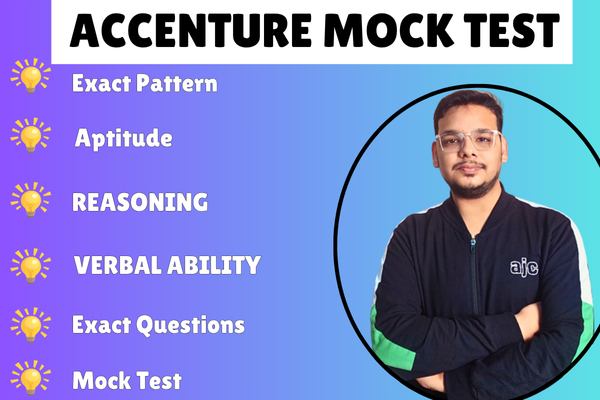 ACCENTURE MOCK TEST

Exact Pattern

Aptitude

REASONING

VERBAL ABILITY

Exact Questions

Mock Test

ajc